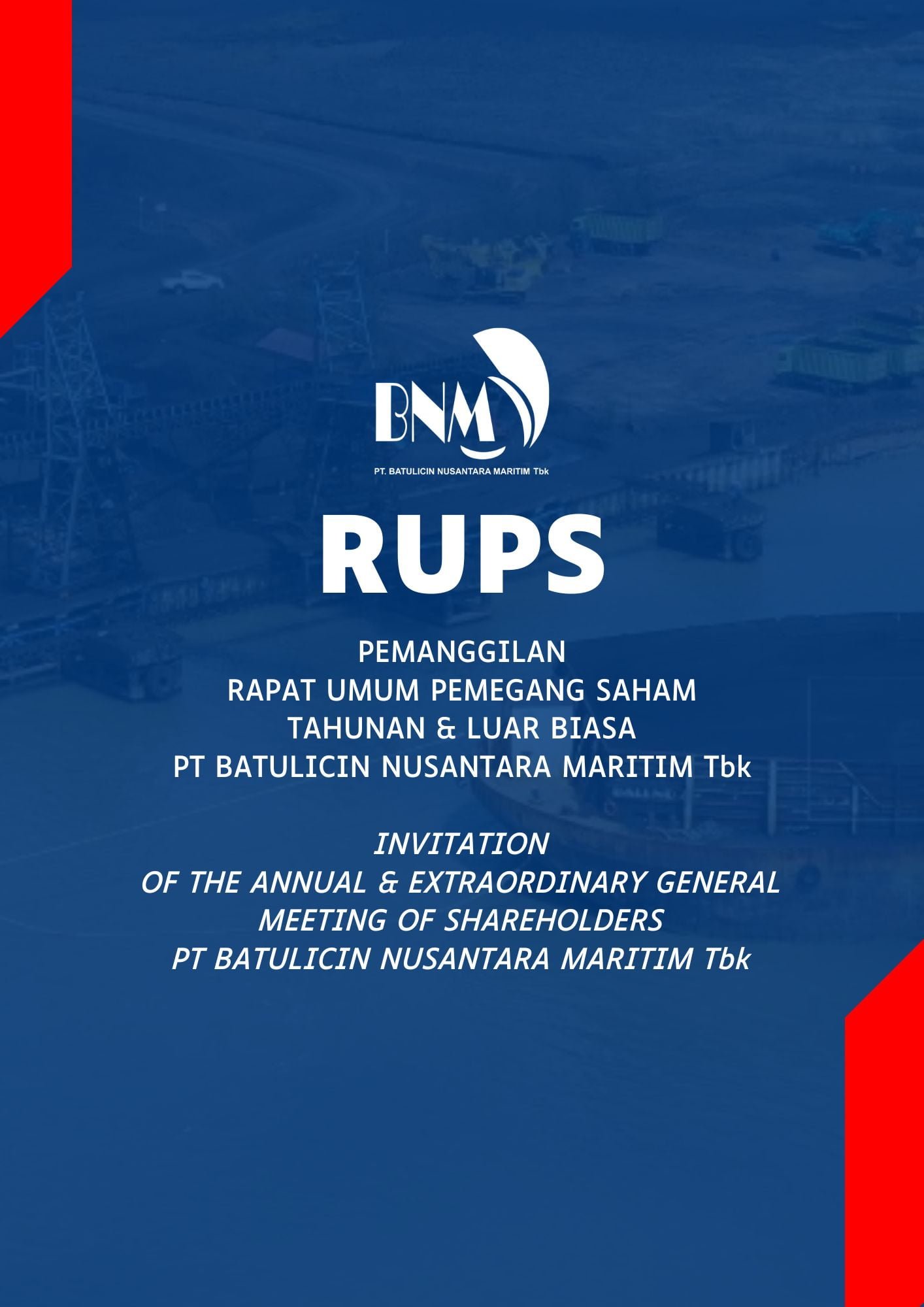 BNM
PT. BATULICIN NUSANTARA MARITIM Tbk

RUPS

PEMANGGILAN
RAPAT UMUM PEMEGANG SAHAM
TAHUNAN & LUAR BIASA
PT BATULICIN NUSANTARA MARITIM Tbk

INVITATION
OF THE ANNUAL & EXTRAORDINARY GENERAL
MEETING OF SHAREHOLDERS
PT BATULICIN NUSANTARA MARITIM Tbk